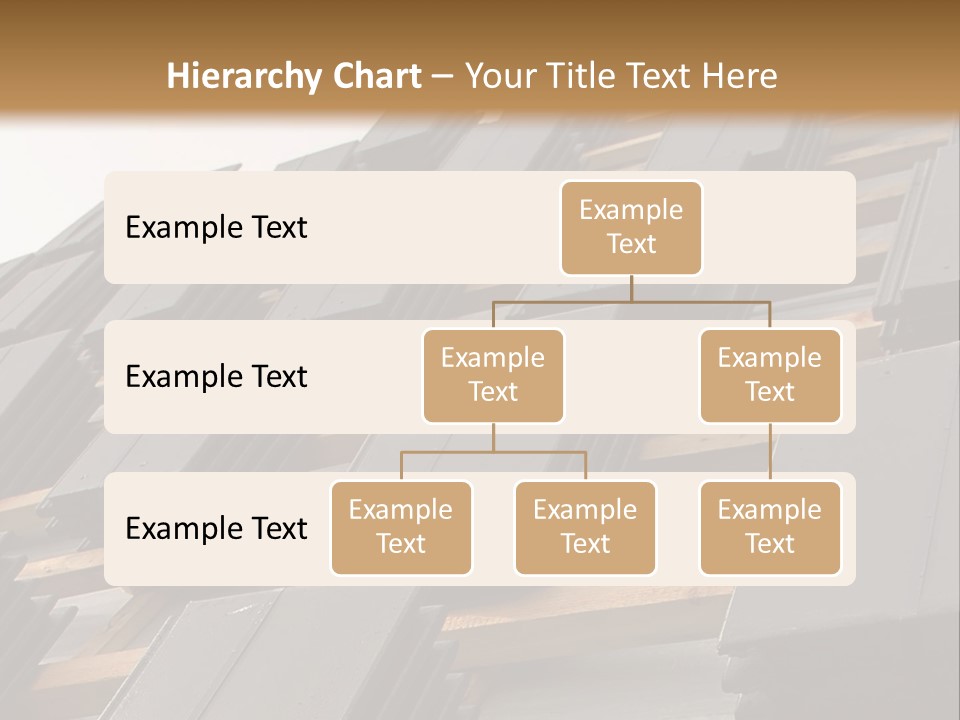 Hierarchy Chart – Your Title Text Here

Example Text

Example Text

Example Text

Example Text

Example Text

Example Text

Example Text

Example Text

Example Text